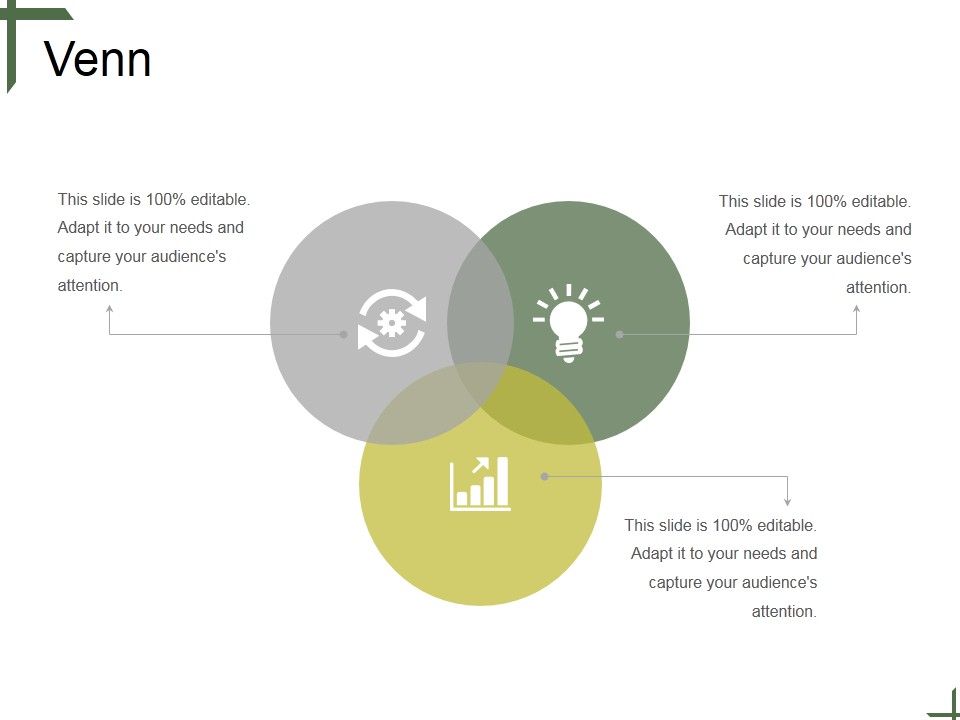 Venn

This slide is 100% editable. Adapt it to your needs and capture your audience's attention.

This slide is 100% editable. Adapt it to your needs and capture your audience's attention.

This slide is 100% editable. Adapt it to your needs and capture your audience's attention.